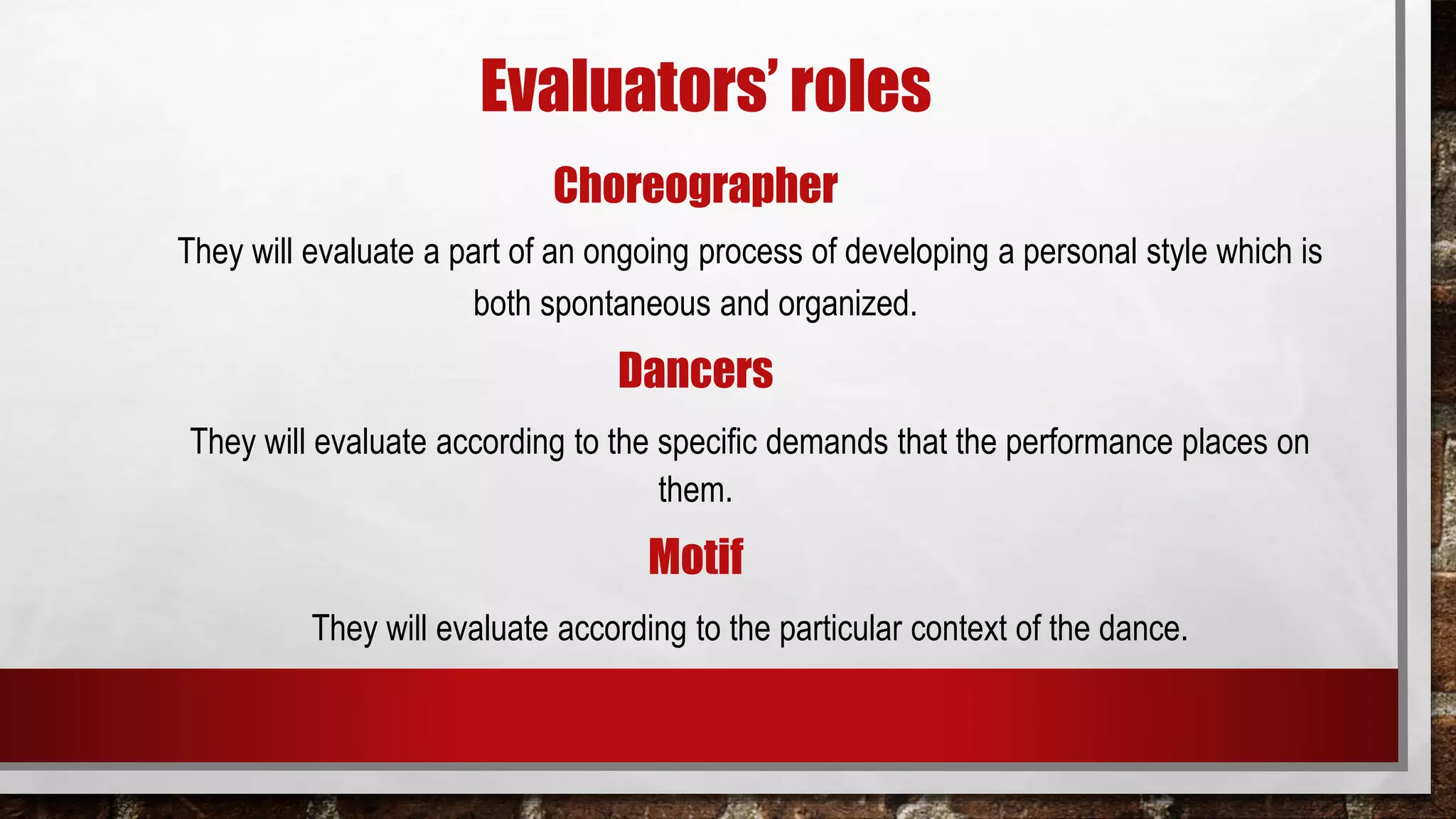 Evaluators' roles

Choreographer

They will evaluate a part of an ongoing process of developing a personal style which is both spontaneous and organized.

Dancers

They will evaluate according to the specific demands that the performance places on them.

Motif

They will evaluate according to the particular context of the dance.